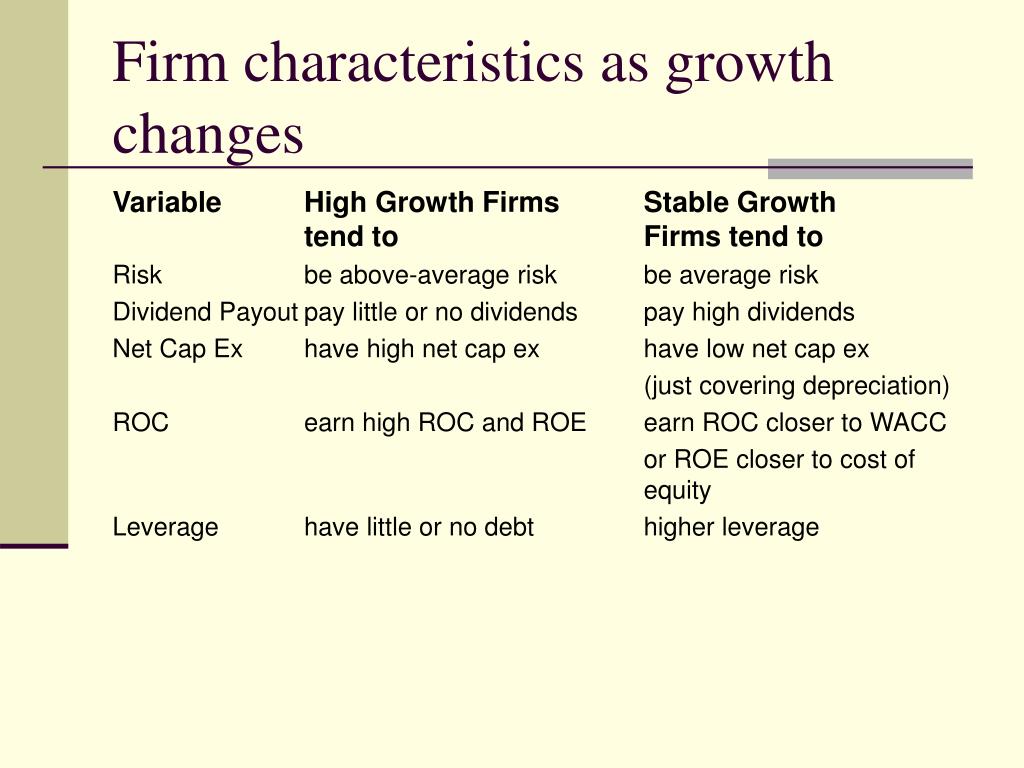 Firm characteristics as growth changes

| Variable | High Growth Firms tend to | Stable Growth Firms tend to |
|---|---|---|
| Risk | be above-average risk | be average risk |
| Dividend Payout | pay little or no dividends | pay high dividends |
| Net Cap Ex | have high net cap ex | have low net cap ex (just covering depreciation) |
| ROC | earn high ROC and ROE | earn ROC closer to WACC or ROE closer to cost of equity |
| Leverage | have little or no debt | higher leverage |